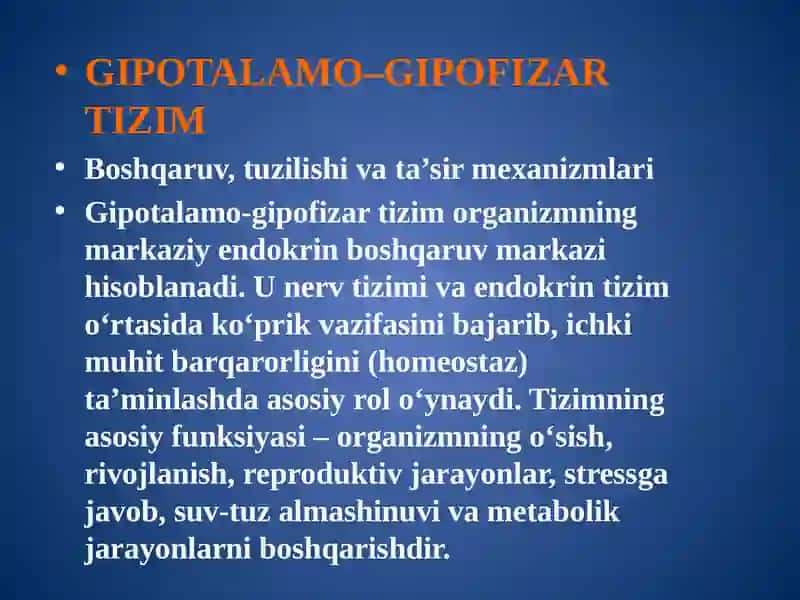 • GIPOTALAMO–GIPOFIZAR TIZIM

• Boshqaruv, tuzilishi va ta’sir mexanizmlari

• Gipotalamo-gipofizar tizim organizmning markaziy endokrin boshqaruv markazi hisoblanadi. U nerv tizimi va endokrin tizim o‘rtasida ko‘prik vazifasini bajarib, ichki muhit barqarorligini (homeostaz) ta’minlashda asosiy rol o‘ynaydi. Tizimning asosiy funksiyasi – organizmning o‘sish, rivojlanish, reproduktiv jarayonlar, stressga javob, suv-tuz almashinuvi va metabolik jarayonlarni boshqarishdir.